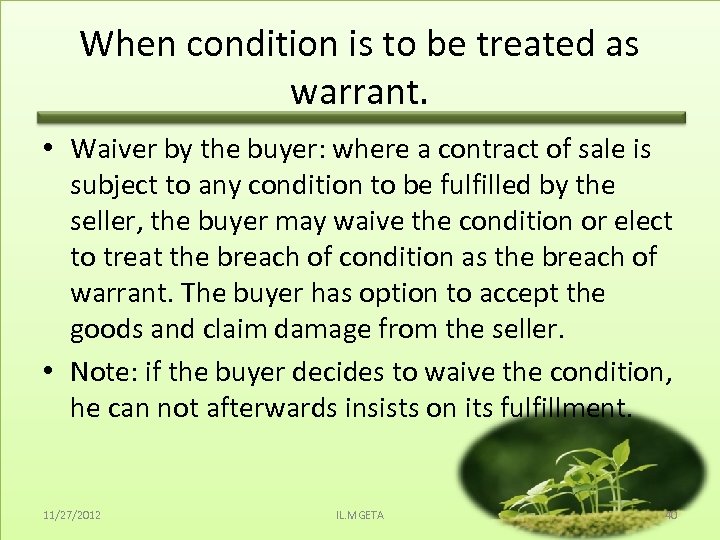 When condition is to be treated as warrant.

• Waiver by the buyer: where a contract of sale is subject to any condition to be fulfilled by the seller, the buyer may waive the condition or elect to treat the breach of condition as the breach of warrant. The buyer has option to accept the goods and claim damage from the seller.

• Note: if the buyer decides to waive the condition, he can not afterwards insists on its fulfillment.

11/27/2012

IL.MGETA

40